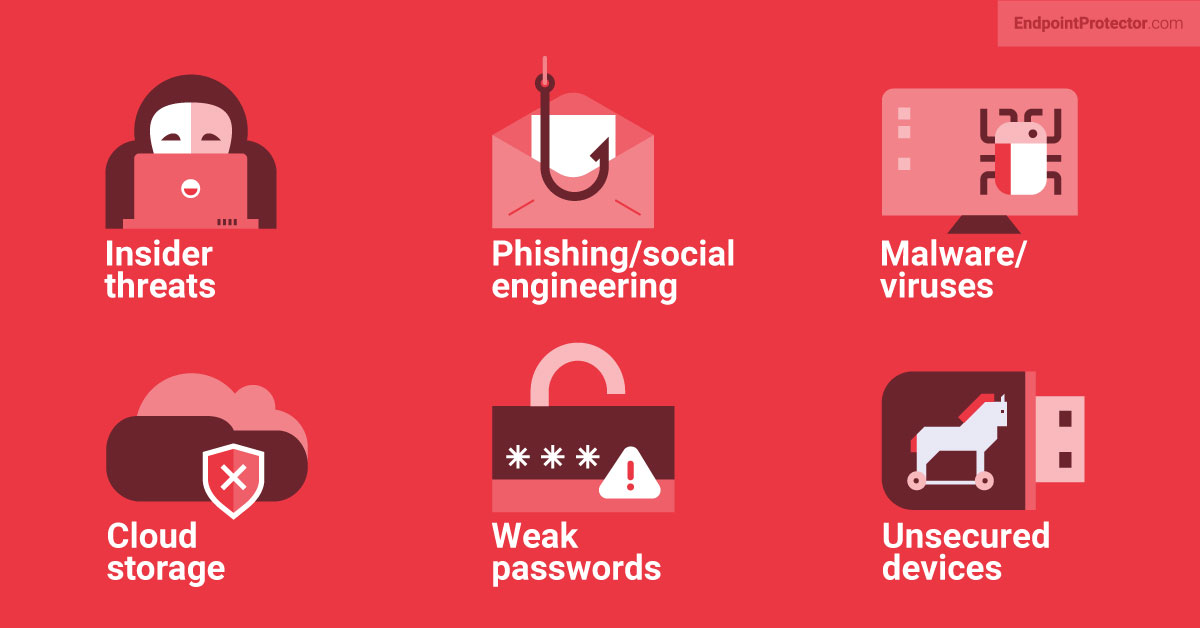 EndpointProtector.com

Insider threats

Phishing/social engineering

Malware/ viruses

Cloud storage

***

Weak passwords

Unsecured devices